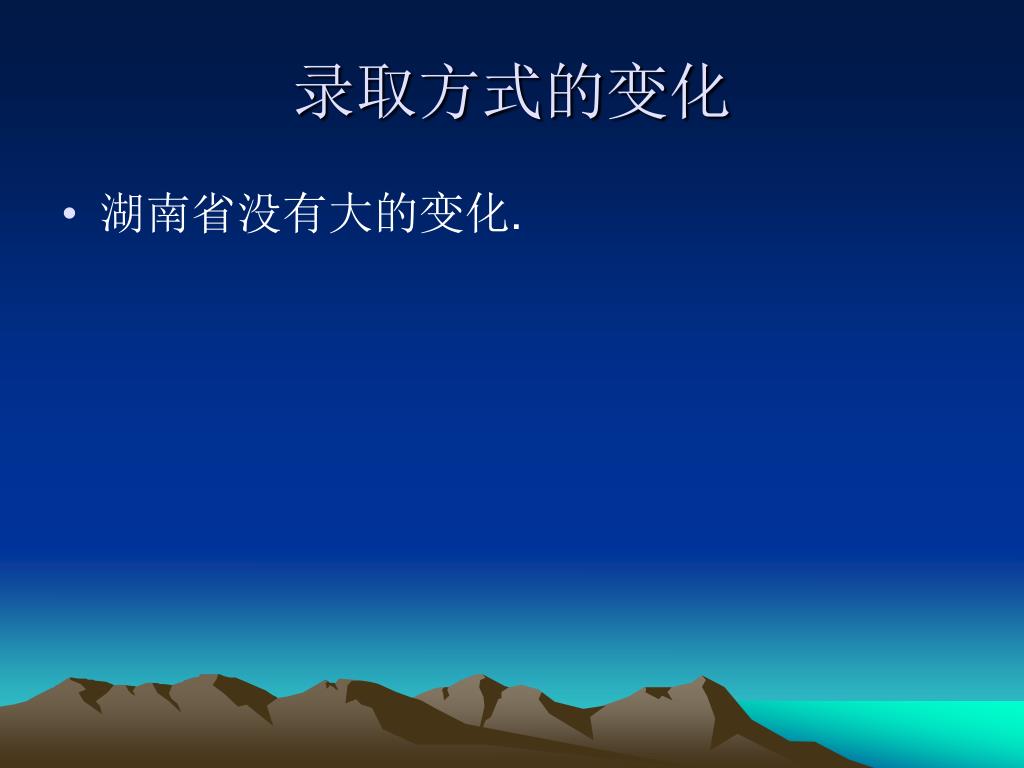 录取方式的变化

• 湖南省没有大的变化.